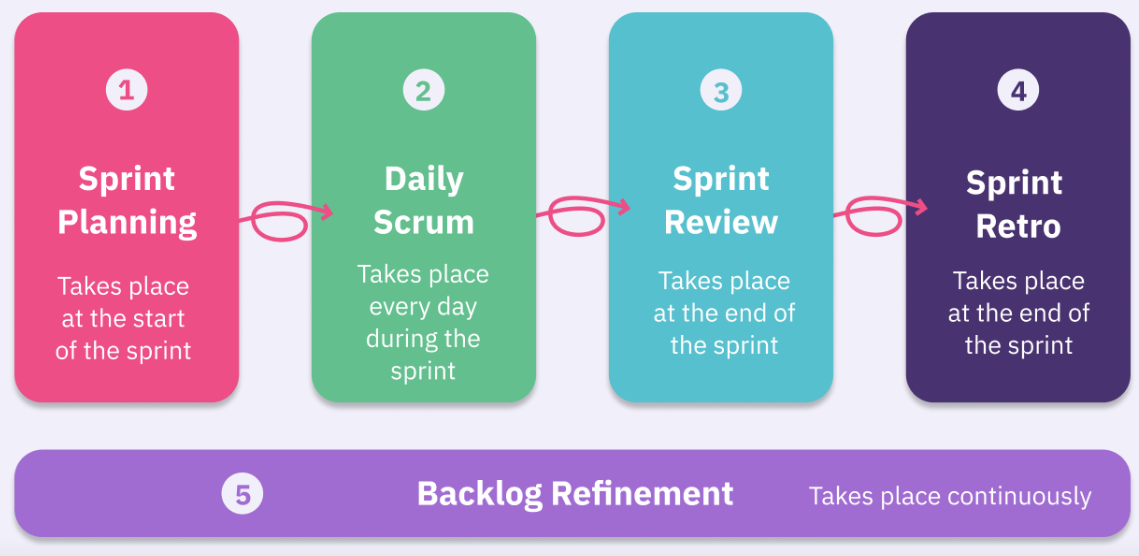 1

Sprint Planning

Takes place at the start of the sprint

2

Daily Scrum

Takes place every day during the sprint

3

Sprint Review

Takes place at the end of the sprint

4

Sprint Retro

Takes place at the end of the sprint

5

Backlog Refinement

Takes place continuously